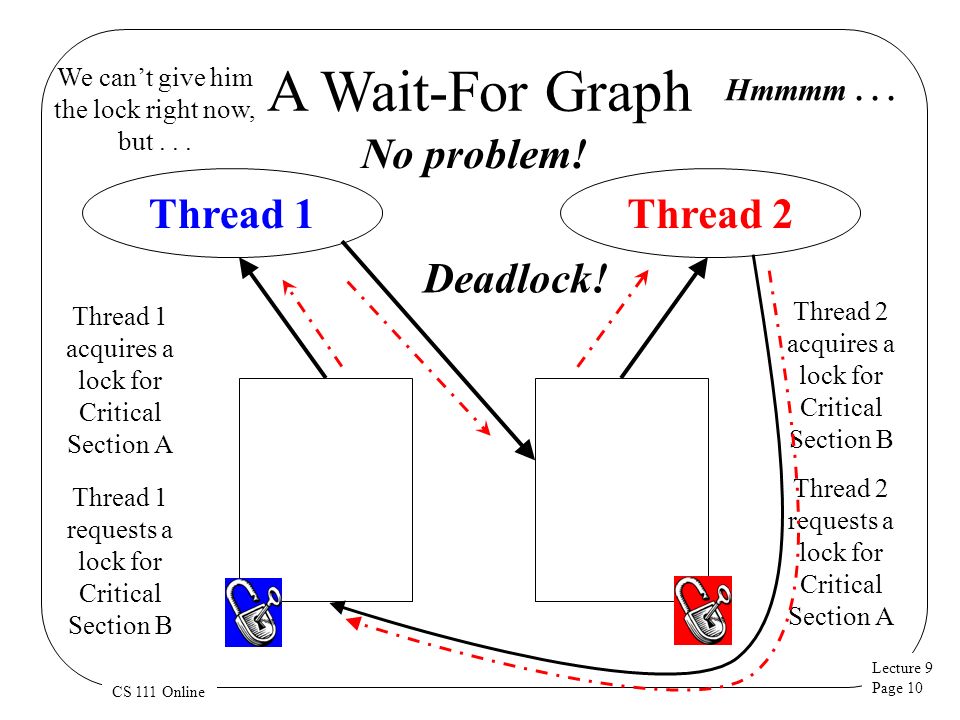 We can't give him the lock right now, but . . .

A Wait-For Graph

Hmmmm . . .

No problem!

Thread 1

Thread 2

Deadlock!

Thread 1 acquires a lock for Critical Section A

Thread 1 requests a lock for Critical Section B

Thread 2 acquires a lock for Critical Section B

Thread 2 requests a lock for Critical Section A

CS 111 Online

Lecture 9
Page 10